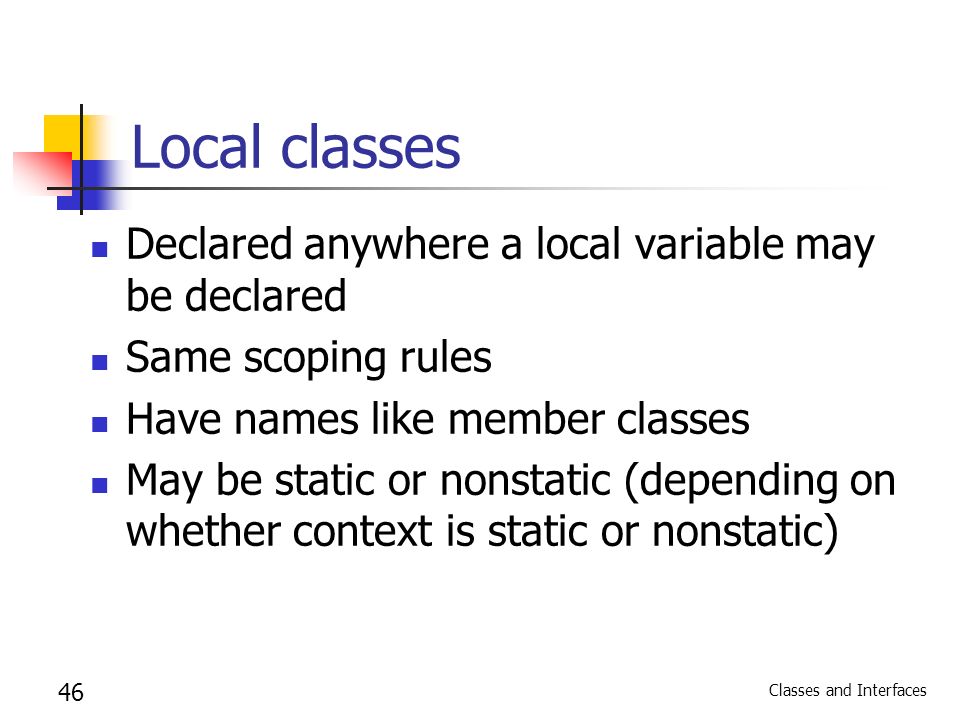 Local classes

- Declared anywhere a local variable may be declared
- Same scoping rules
- Have names like member classes
- May be static or nonstatic (depending on whether context is static or nonstatic)

46

Classes and Interfaces